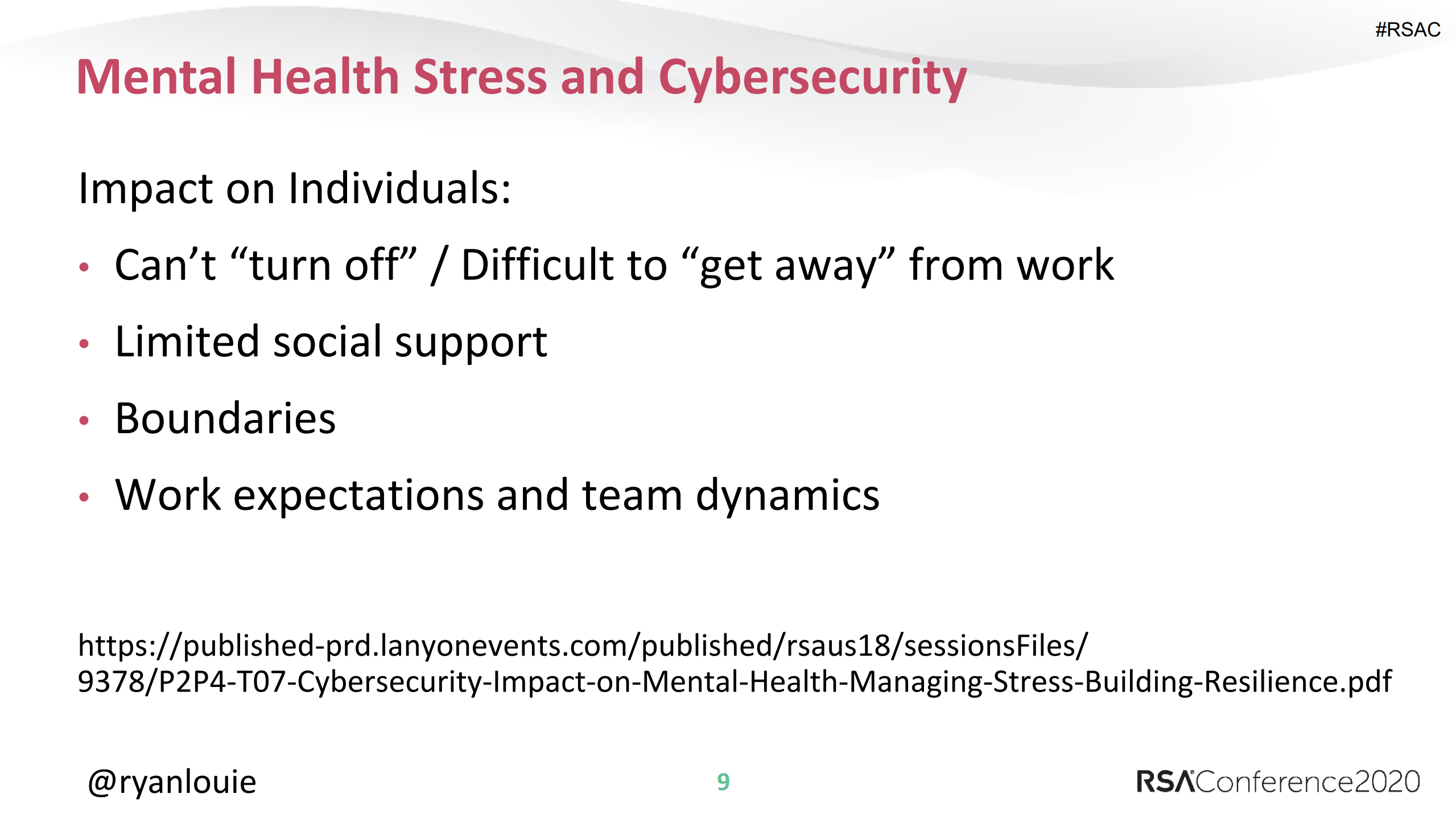 #RSAC

Mental Health Stress and Cybersecurity

Impact on Individuals:

• Can’t “turn off” / Difficult to “get away” from work
• Limited social support
• Boundaries
• Work expectations and team dynamics

https://published-prd.lanyonevents.com/published/rsaus18/sessionsFiles/9378/P2P4-T07-Cybersecurity-Impact-on-Mental-Health-Managing-Stress-Building-Resilience.pdf

@ryanlouie

9

RSAConference2020